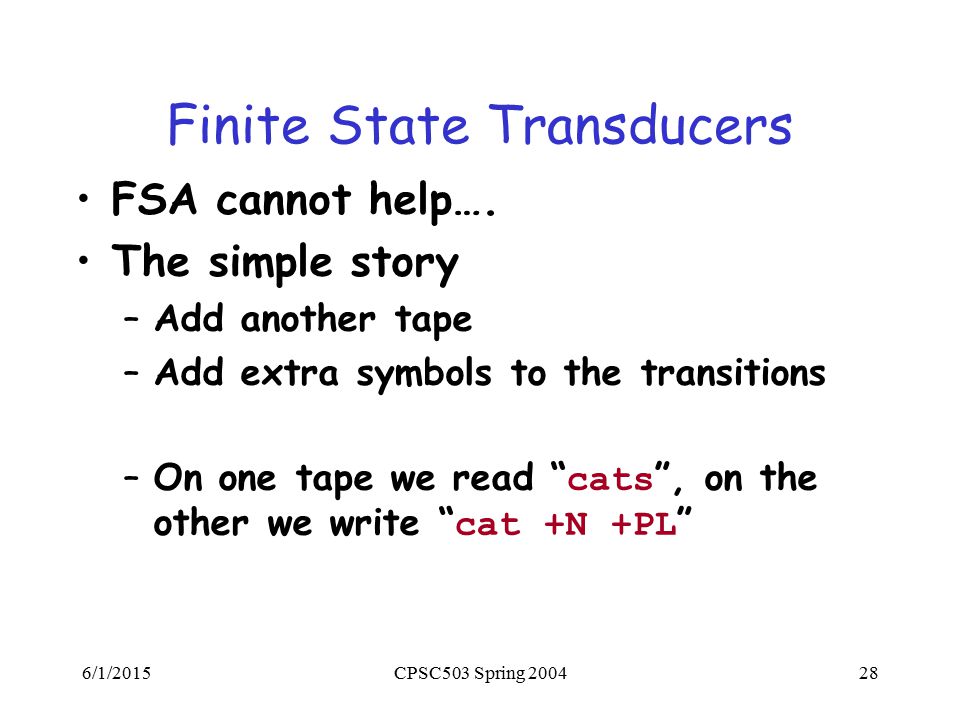 Finite State Transducers

• FSA cannot help….
• The simple story
– Add another tape
– Add extra symbols to the transitions

– On one tape we read “cats”, on the other we write “cat +N +PL”

6/1/2015

CPSC503 Spring 2004

28